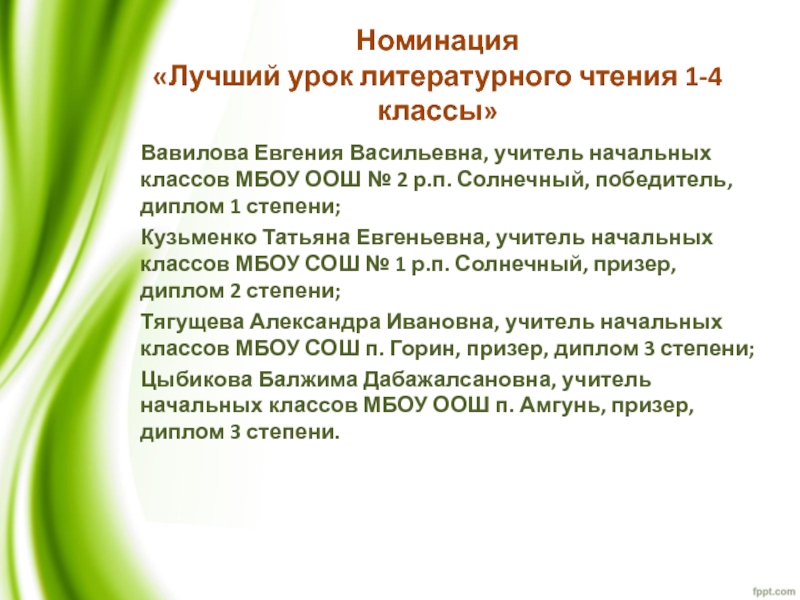 Номинация
«Лучший урок литературного чтения 1-4 классы»

Вавилова Евгения Васильевна, учитель начальных классов МБОУ ООШ № 2 р.п. Солнечный, победитель, диплом 1 степени;

Кузьменко Татьяна Евгеньевна, учитель начальных классов МБОУ СОШ № 1 р.п. Солнечный, призер, диплом 2 степени;

Тягущева Александра Ивановна, учитель начальных классов МБОУ СОШ п. Горин, призер, диплом 3 степени;

Цыбикова Балжима Дабажалсановна, учитель начальных классов МБОУ ООШ п. Амгунь, призер, диплом 3 степени.

fppt.com